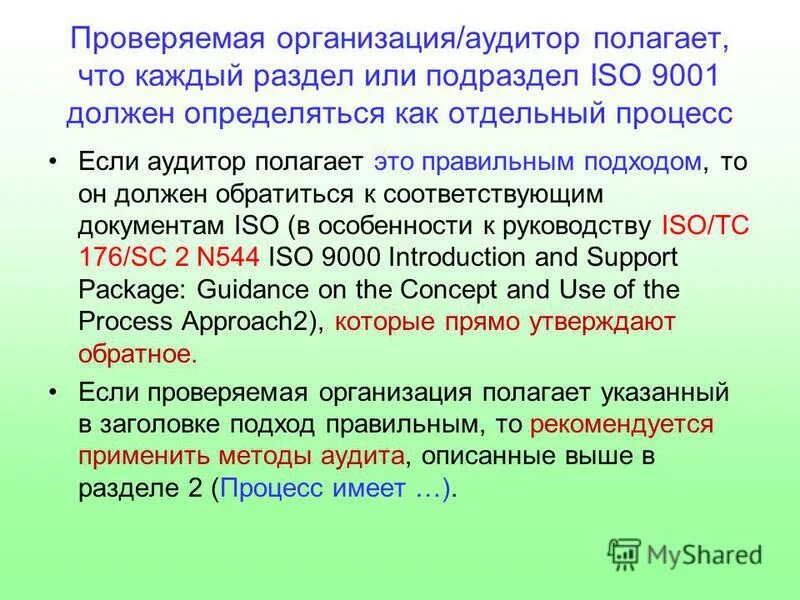 Проверяемая организация/аудитор полагает, что каждый раздел или подраздел ISO 9001 должен определяться как отдельный процесс

• Если аудитор полагает это правильным подходом, то он должен обратиться к соответствующим документам ISO (в особенности к руководству ISO/TC 176/SC 2 N544 ISO 9000 Introduction and Support Package: Guidance on the Concept and Use of the Process Approach2), которые прямо утверждают обратное.

• Если проверяемая организация полагает указанный в заголовке подход правильным, то рекомендуется применить методы аудита, описанные выше в разделе 2 (Процесс имеет …).

MyShared